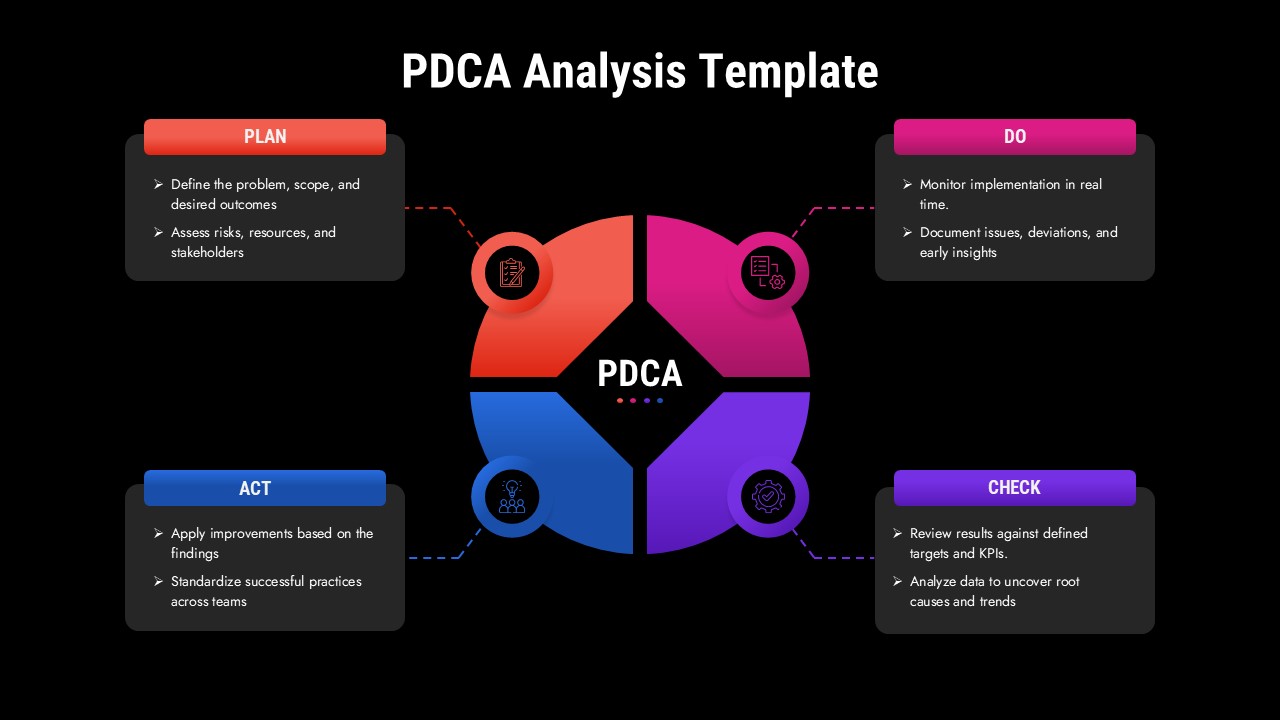 PDCA Analysis Template

PLAN

➢ Define the problem, scope, and desired outcomes

➢ Assess risks, resources, and stakeholders

DO

➢ Monitor implementation in real time.

➢ Document issues, deviations, and early insights

PDCA

ACT

➢ Apply improvements based on the findings

➢ Standardize successful practices across teams

CHECK

➢ Review results against defined targets and KPIs.

➢ Analyze data to uncover root causes and trends